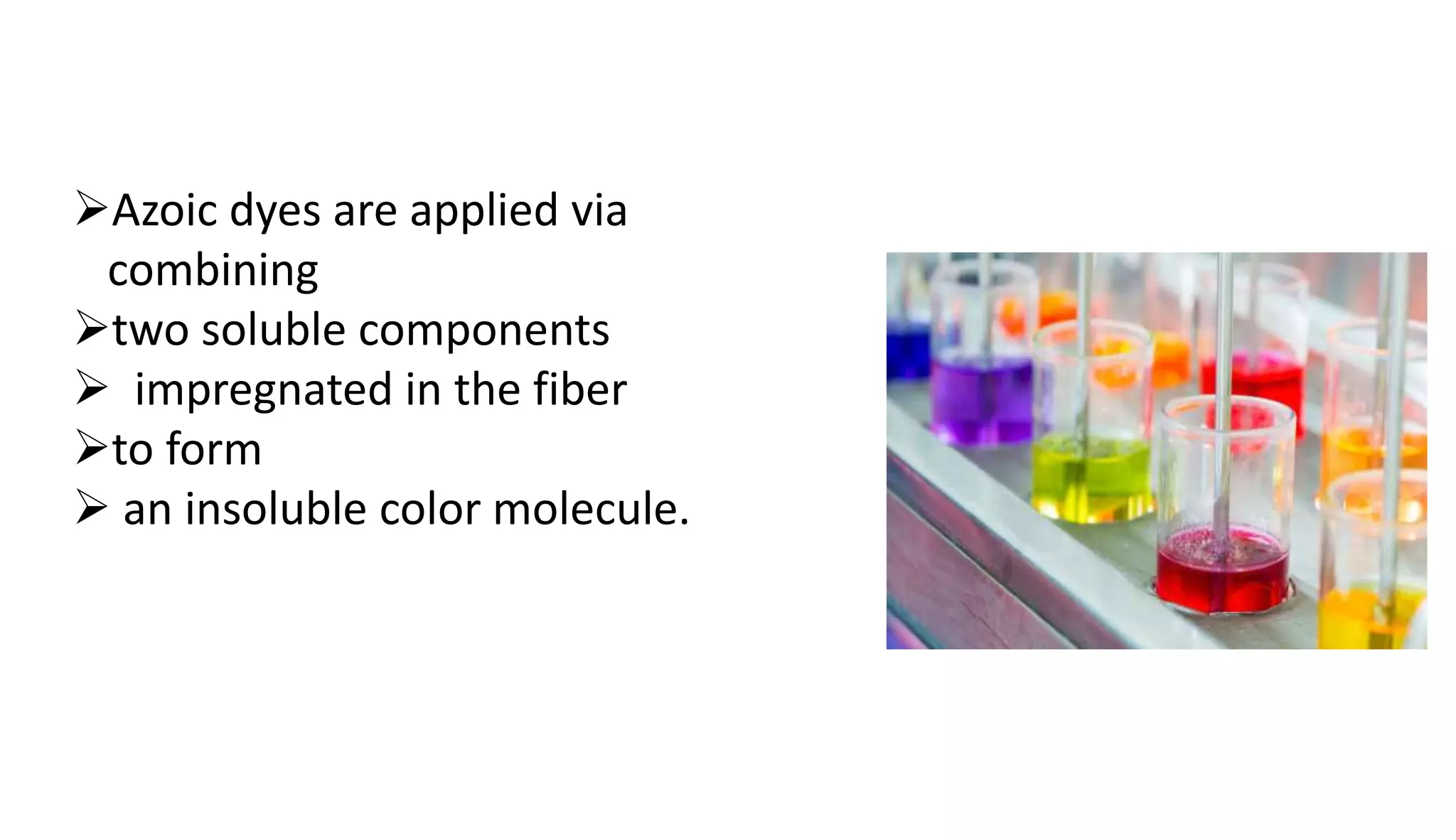 ➢Azoic dyes are applied via combining
➢two soluble components
➢ impregnated in the fiber
➢to form
➢ an insoluble color molecule.